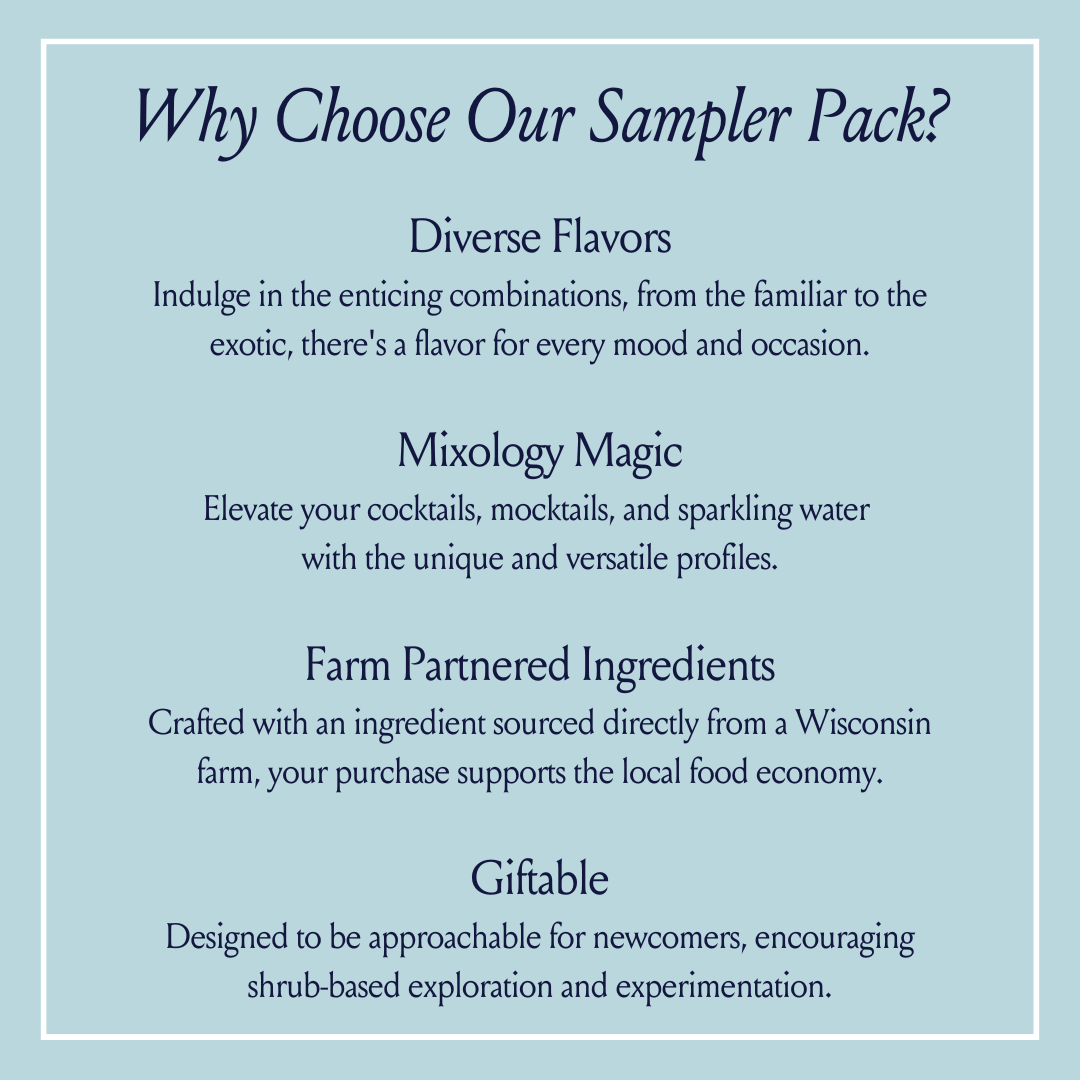 Why Choose Our Sampler Pack?

Diverse Flavors

Indulge in the enticing combinations, from the familiar to the exotic, there's a flavor for every mood and occasion.

Mixology Magic

Elevate your cocktails, mocktails, and sparkling water with the unique and versatile profiles.

Farm Partnered Ingredients

Crafted with an ingredient sourced directly from a Wisconsin farm, your purchase supports the local food economy.

Giftable

Designed to be approachable for newcomers, encouraging shrub-based exploration and experimentation.